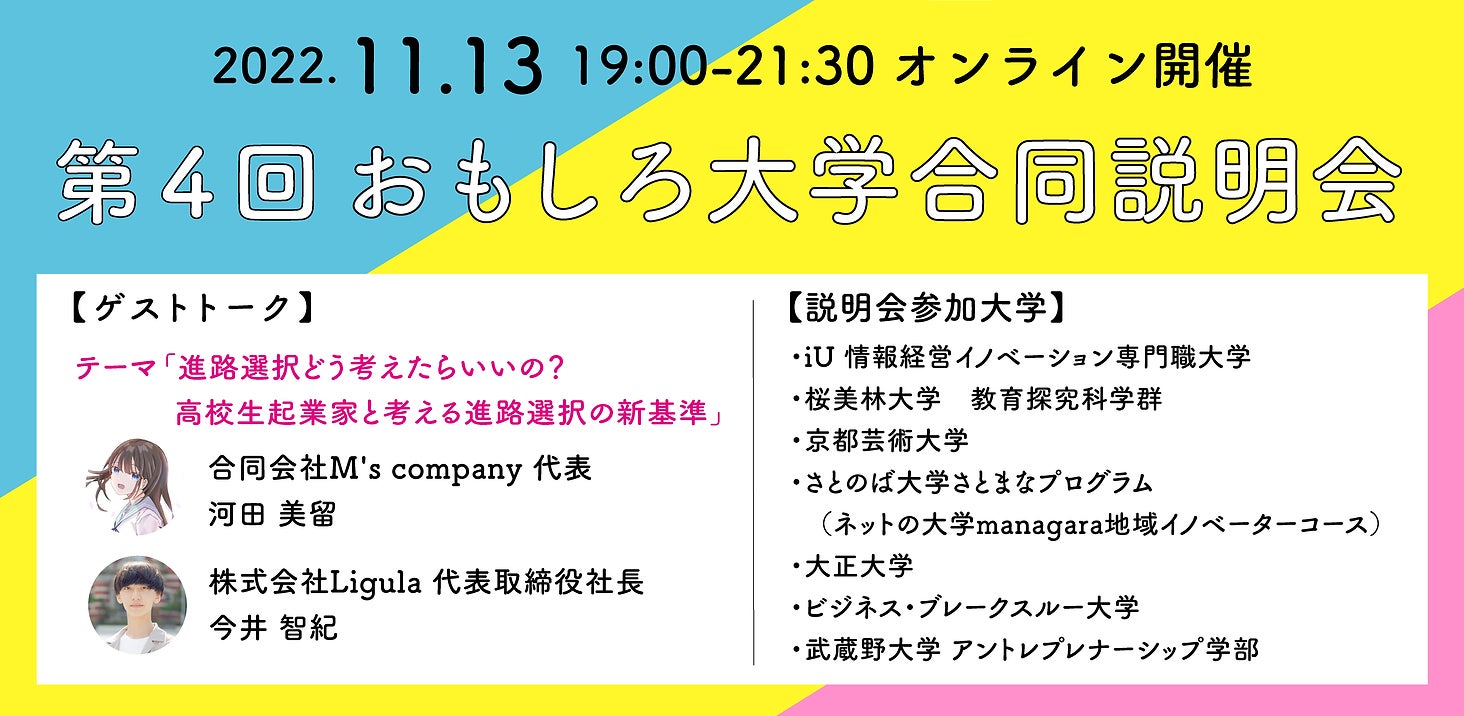 2022. 11.13 19:00-21:30 オンライン開催

第4回 おもしろ大学合同説明会

【ゲストトーク】

テーマ「進路選択どう考えたらいいの？
高校生起業家と考える進路選択の新基準」

合同会社M's company 代表
河田 美留

株式会社Ligula 代表取締役社長
今井 智紀

【説明会参加大学】

・iU 情報経営イノベーション専門職大学
・桜美林大学　教育探究科学群
・京都芸術大学
・さとのば大学さとまなプログラム
（ネットの大学managara地域イノベーターコース）
・大正大学
・ビジネス・ブレークスルー大学
・武蔵野大学 アントレプレナーシップ学部